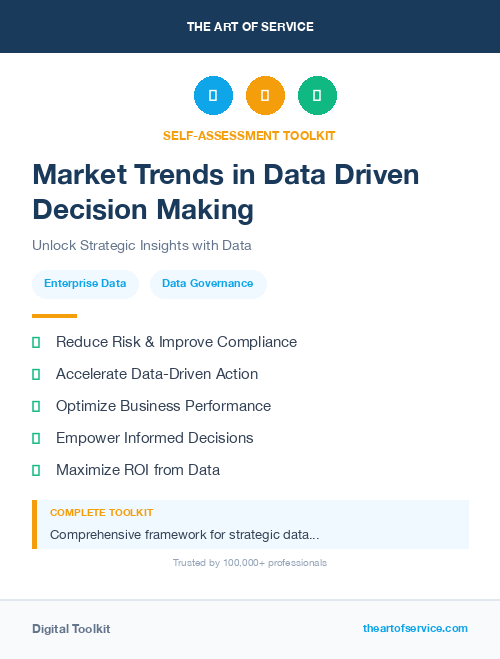 THE ART OF SERVICE

SELF-ASSESSMENT TOOLKIT

Market Trends in Data Driven Decision Making

Unlock Strategic Insights with Data

Enterprise Data

Data Governance

Reduce Risk & Improve Compliance

Accelerate Data-Driven Action

Optimize Business Performance

Empower Informed Decisions

Maximize ROI from Data

COMPLETE TOOLKIT

Comprehensive framework for strategic data...

Trusted by 100,000+ professionals

Digital Toolkit

theartofservice.com